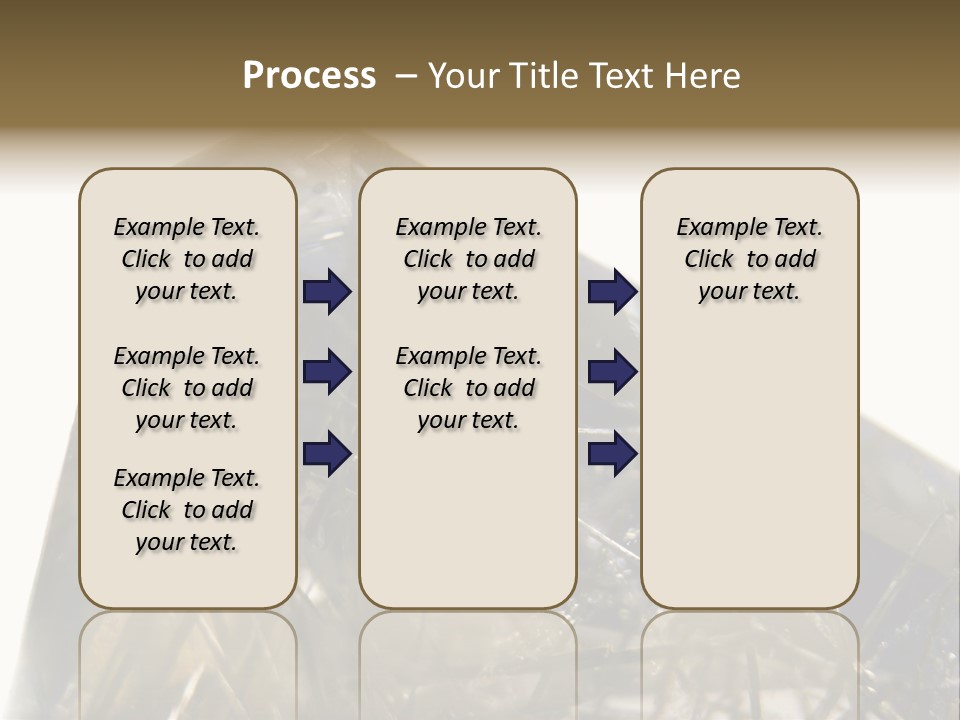 Process – Your Title Text Here

Example Text. Click to add your text.

Example Text. Click to add your text.

Example Text. Click to add your text.

Example Text. Click to add your text.

Example Text. Click to add your text.

Example Text. Click to add your text.